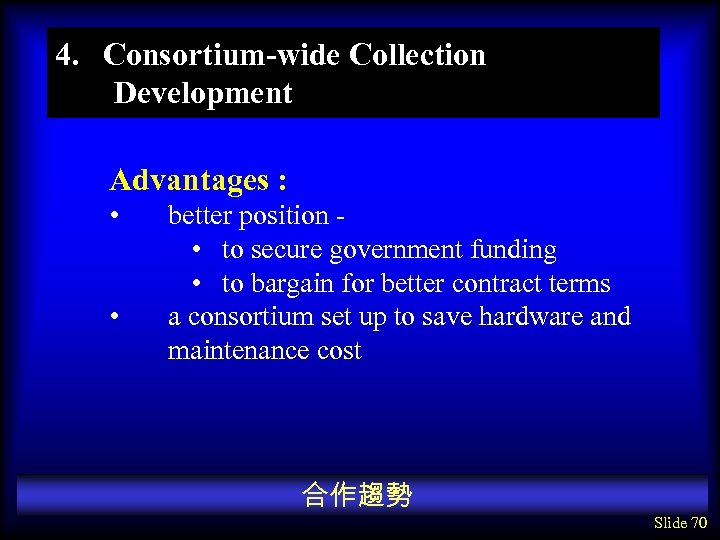 4. Consortium-wide Collection Development

Advantages :

• better position -
  • to secure government funding
  • to bargain for better contract terms
• a consortium set up to save hardware and maintenance cost

合作趨勢

Slide 70